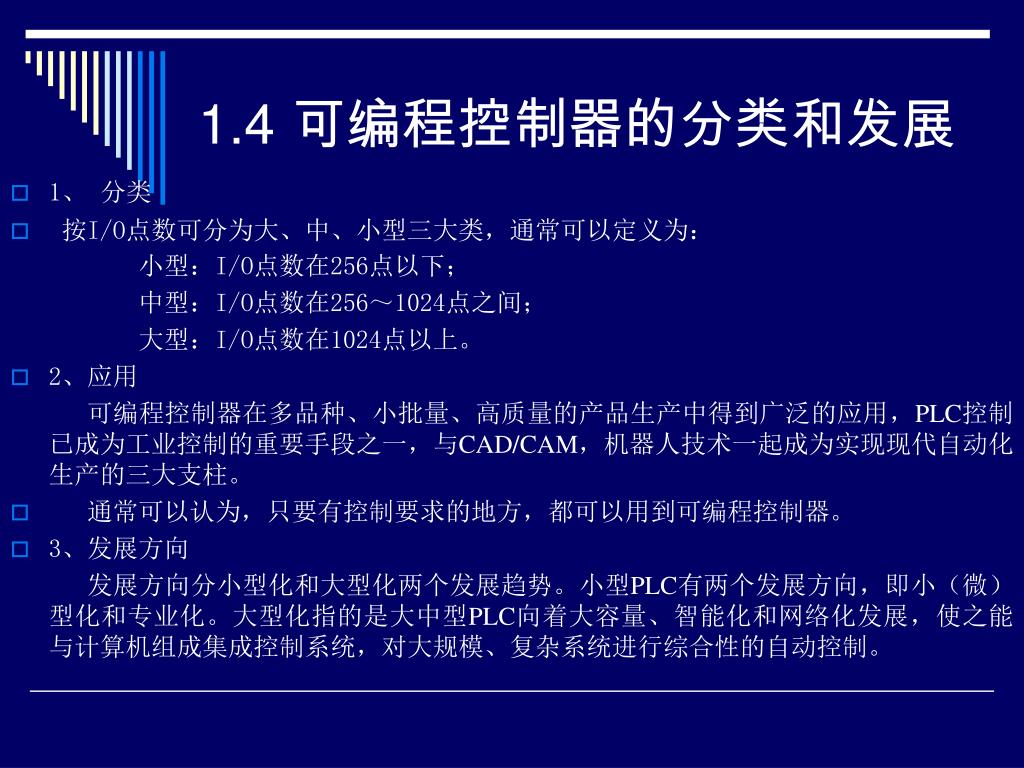 1.4 可编程控制器的分类和发展

1、 分类

按I/O点数可分为大、中、小型三大类，通常可以定义为：

小型：I/O点数在256点以下；

中型：I/O点数在256～1024点之间；

大型：I/O点数在1024点以上。

2、应用

可编程控制器在多品种、小批量、高质量的产品生产中得到广泛的应用，PLC控制已成为工业控制的重要手段之一，与CAD/CAM，机器人技术一起成为实现现代自动化生产的三大支柱。

通常可以认为，只要有控制要求的地方，都可以用到可编程控制器。

3、发展方向

发展方向分小型化和大型化两个发展趋势。小型PLC有两个发展方向，即小（微）型化和专业化。大型化指的是大中型PLC向着大容量、智能化和网络化发展，使之能与计算机组成集成控制系统，对大规模、复杂系统进行综合性的自动控制。